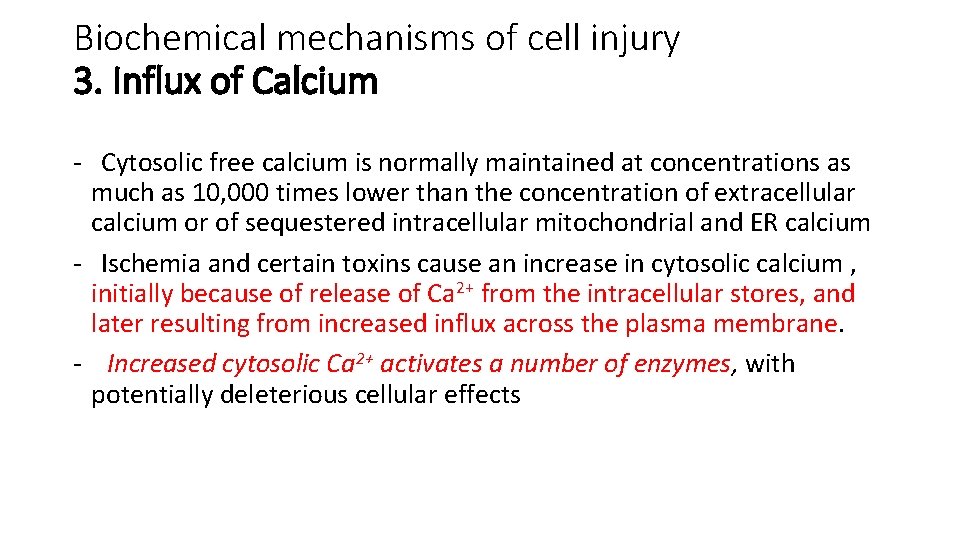 Biochemical mechanisms of cell injury
3. Influx of Calcium

- Cytosolic free calcium is normally maintained at concentrations as much as 10,000 times lower than the concentration of extracellular calcium or of sequestered intracellular mitochondrial and ER calcium

- Ischemia and certain toxins cause an increase in cytosolic calcium , initially because of release of $Ca^{2+}$ from the intracellular stores, and later resulting from increased influx across the plasma membrane.

- Increased cytosolic $Ca^{2+}$ activates a number of enzymes, with potentially deleterious cellular effects